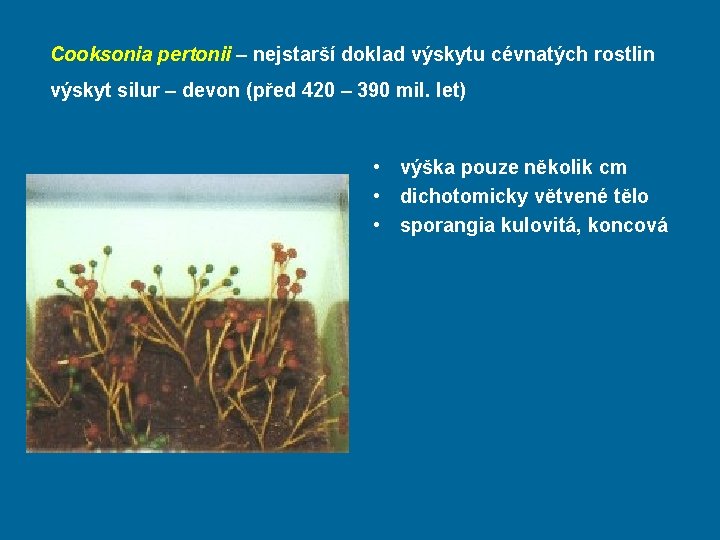 Cooksonia pertonii – nejstarší doklad výskytu cévnatých rostlin

výskyt silur – devon (před 420 – 390 mil. let)

• výška pouze několik cm
• dichotomicky větvené tělo
• sporangia kulovitá, koncová